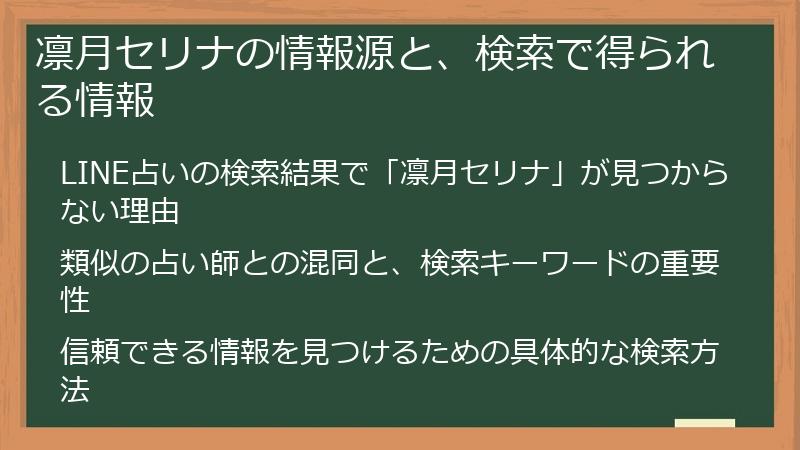 凛月セリナの情報源と、検索で得られる情報

LINE占いの検索結果で「凛月セリナ」が見つからない理由

類似の占い師との混同と、検索キーワードの重要性

信頼できる情報を見つけるための具体的な検索方法